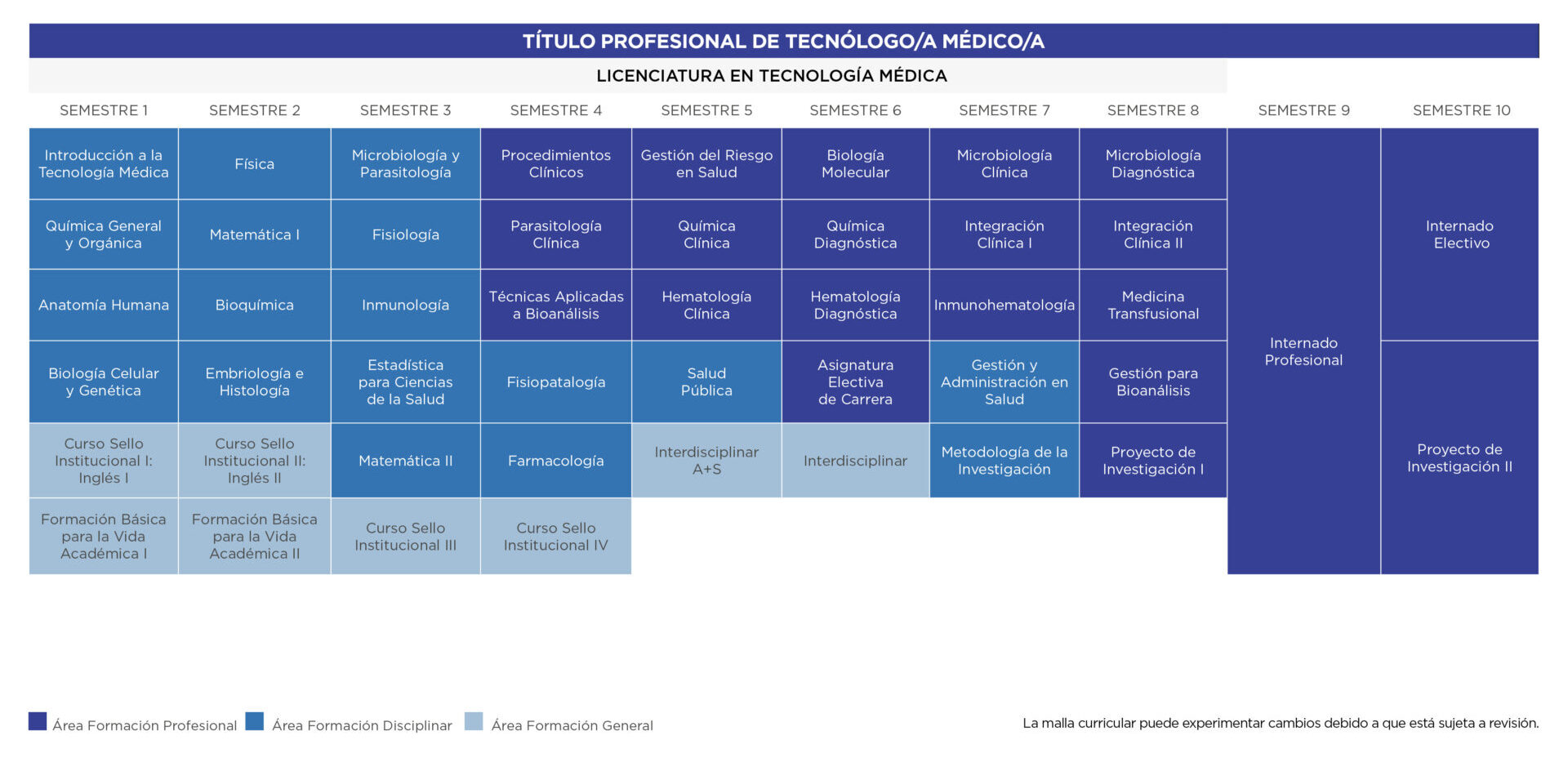 TÍTULO PROFESIONAL DE TECNÓLOGO/A MÉDICO/A

LICENCIATURA EN TECNOLOGÍA MÉDICA

| SEMESTRE 1 | SEMESTRE 2 | SEMESTRE 3 | SEMESTRE 4 | SEMESTRE 5 | SEMESTRE 6 | SEMESTRE 7 | SEMESTRE 8 | SEMESTRE 9 | SEMESTRE 10 |
|---|---|---|---|---|---|---|---|---|---|
| Introducción a la Tecnología Médica | Física | Microbiología y Parasitología | Procedimientos Clínicos | Gestión del Riesgo en Salud | Biología Molecular | Microbiología Clínica | Microbiología Diagnóstica | Internado Profesional | Internado Electivo |
| Química General y Orgánica | Matemática I | Fisiología | Parasitología Clínica | Química Clínica | Química Diagnóstica | Integración Clínica I | Integración Clínica II | | |
| Anatomía Humana | Bioquímica | Inmunología | Técnicas Aplicadas a Bioanálisis | Hematología Clínica | Hematología Diagnóstica | Inmunohematología | Medicina Transfusional | | |
| Biología Celular y Genética | Embriología e Histología | Estadística para Ciencias de la Salud | Fisiopatalogía | Salud Pública | Asignatura Electiva de Carrera | Gestión y Administración en Salud | Gestión para Bioanálisis | | Proyecto de Investigación II |
| Curso Sello Institucional I: Inglés I | Curso Sello Institucional II: Inglés II | Matemática II | Farmacología | Interdisciplinar A+S | Interdisciplinar | Metodología de la Investigación | Proyecto de Investigación I | | |
| Formación Básica para la Vida Académica I | Formación Básica para la Vida Académica II | Curso Sello Institucional III | Curso Sello Institucional IV | | | | | | |

Área Formación Profesional Área Formación Disciplinar Área Formación General

La malla curricular puede experimentar cambios debido a que está sujeta a revisión.